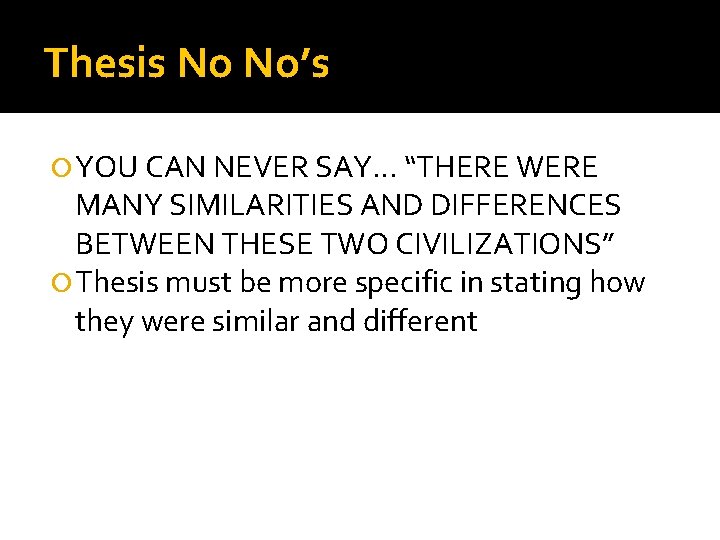 Thesis No No’s

YOU CAN NEVER SAY… “THERE WERE MANY SIMILARITIES AND DIFFERENCES BETWEEN THESE TWO CIVILIZATIONS”

Thesis must be more specific in stating how they were similar and different